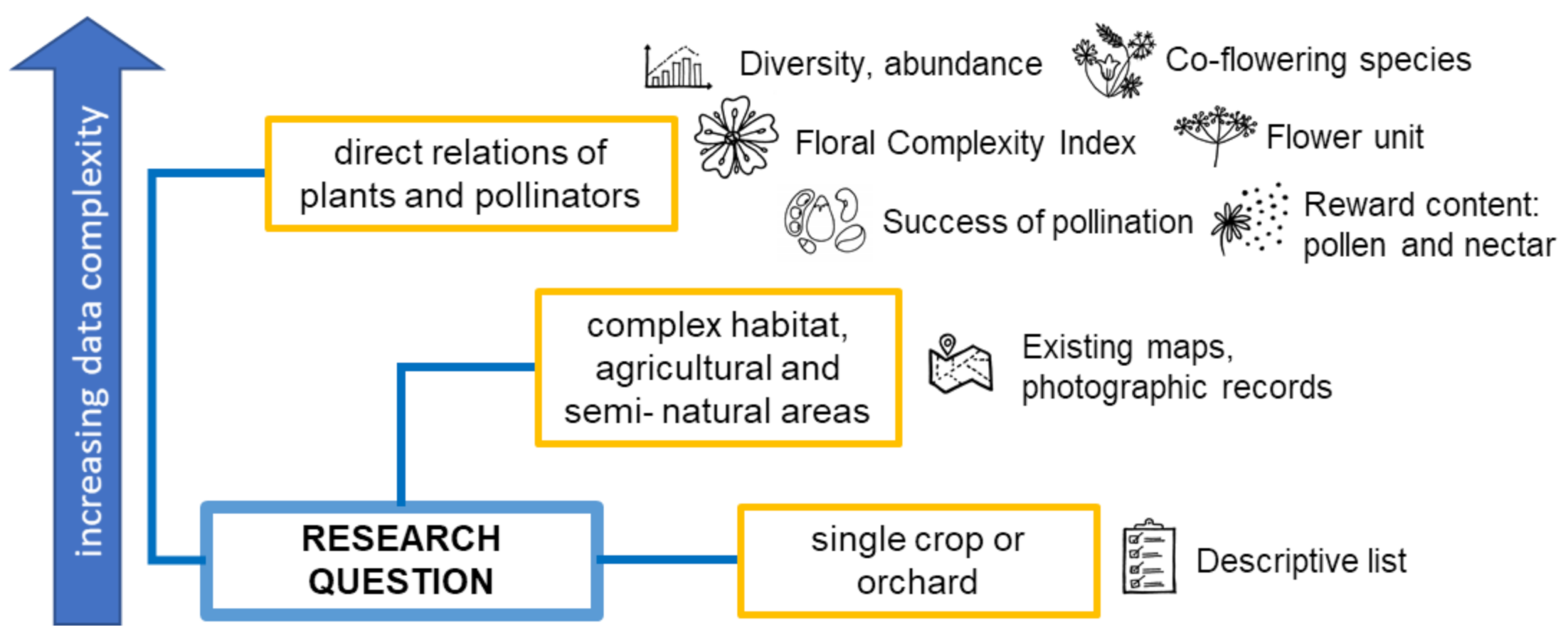 increasing data complexity

direct relations of plants and pollinators

Diversity, abundance

Co-flowering species

Floral Complexity Index

Flower unit

Success of pollination

Reward content: pollen and nectar

complex habitat, agricultural and semi- natural areas

Existing maps, photographic records

RESEARCH QUESTION

single crop or orchard

Descriptive list